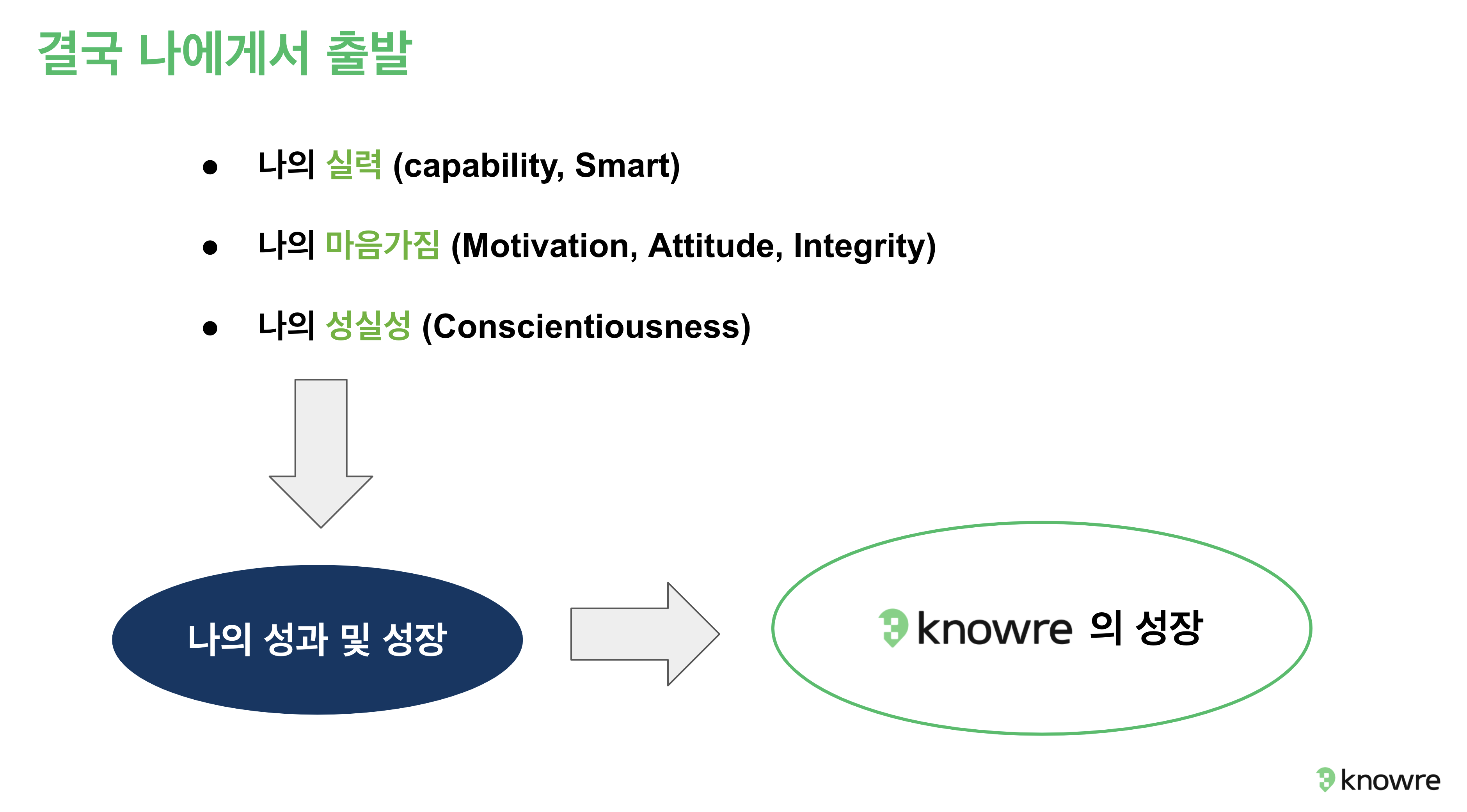 결국 나에게서 출발

● 나의 실력 (capability, Smart)

● 나의 마음가짐 (Motivation, Attitude, Integrity)

● 나의 성실성 (Conscientiousness)

나의 성과 및 성장

knowre 의 성장

knowre